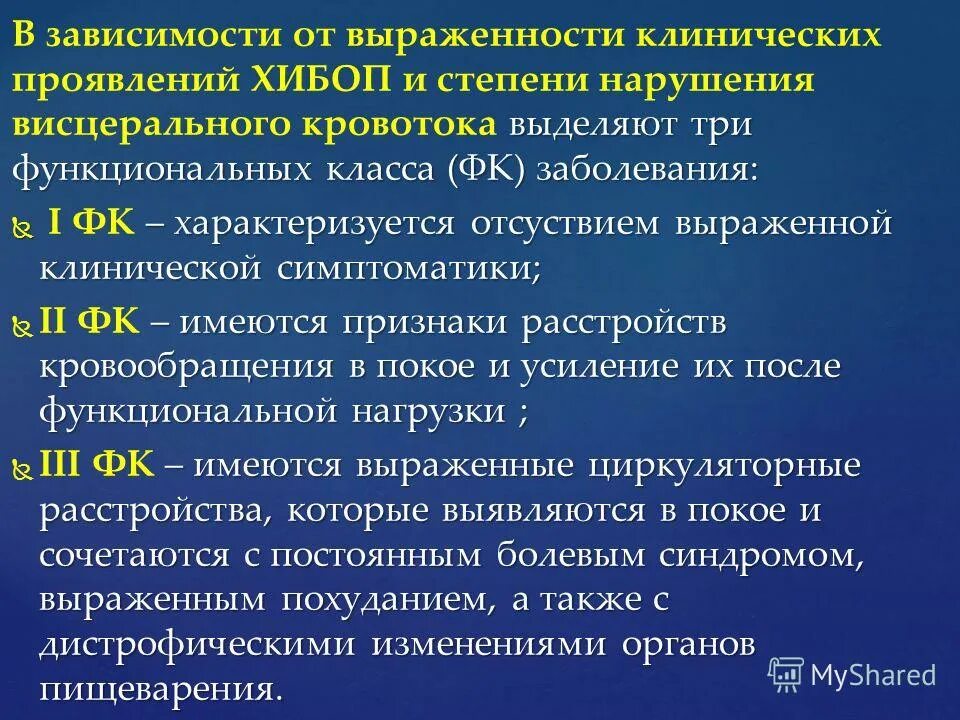 В зависимости от выраженности клинических проявлений ХИБОП и степени нарушения висцерального кровотока выделяют три функциональных класса (ФК) заболевания:

I ФК – характеризуется отсуствием выраженной клинической симптоматики;

II ФК – имеются признаки расстройств кровообращения в покое и усиление их после функциональной нагрузки ;

III ФК – имеются выраженные циркуляторные расстройства, которые выявляются в покое и сочетаются с постоянным болевым синдромом, выраженным похуданием, а также с дистрофическими изменениями органов пищеварения.

MyShared